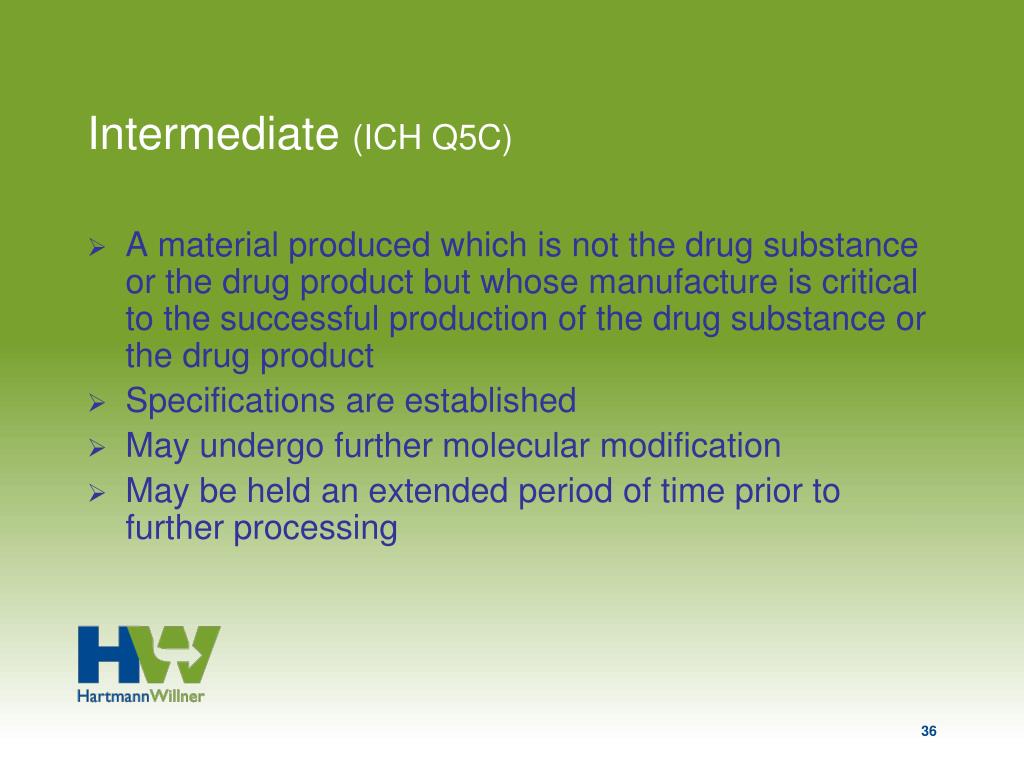 Intermediate (ICH Q5C)

➢ A material produced which is not the drug substance or the drug product but whose manufacture is critical to the successful production of the drug substance or the drug product
➢ Specifications are established
➢ May undergo further molecular modification
➢ May be held an extended period of time prior to further processing

HW
HartmannWillner

36